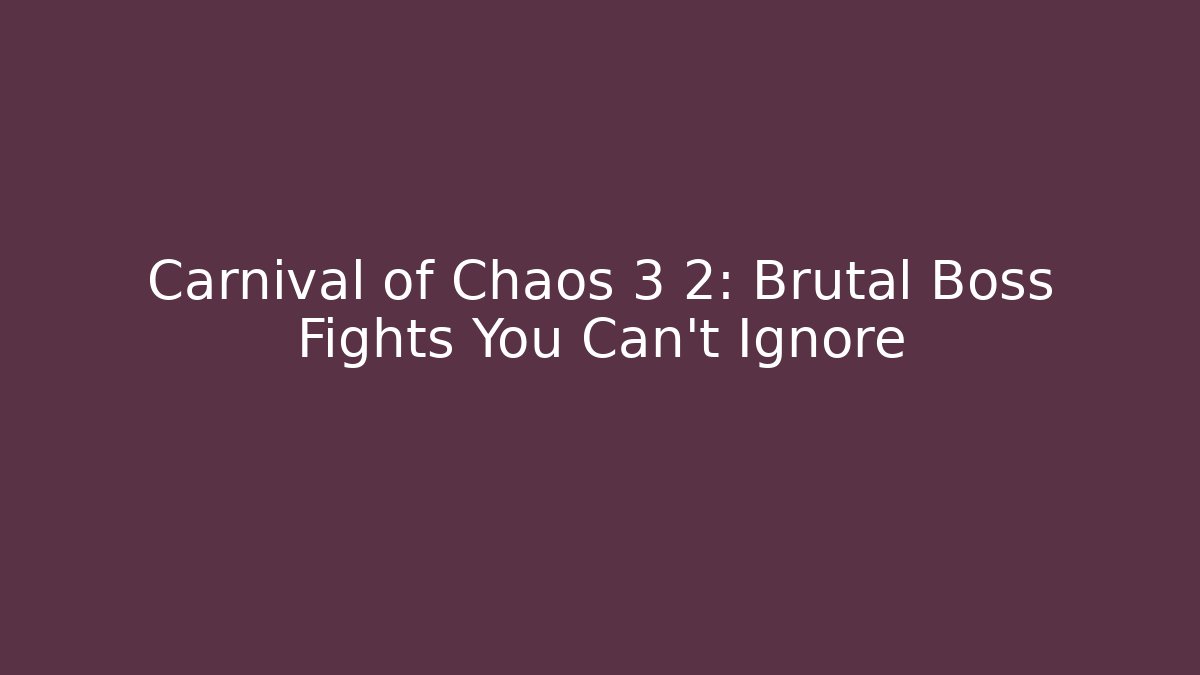 Carnival of Chaos 3 2: Brutal Boss Fights You Can't Ignore